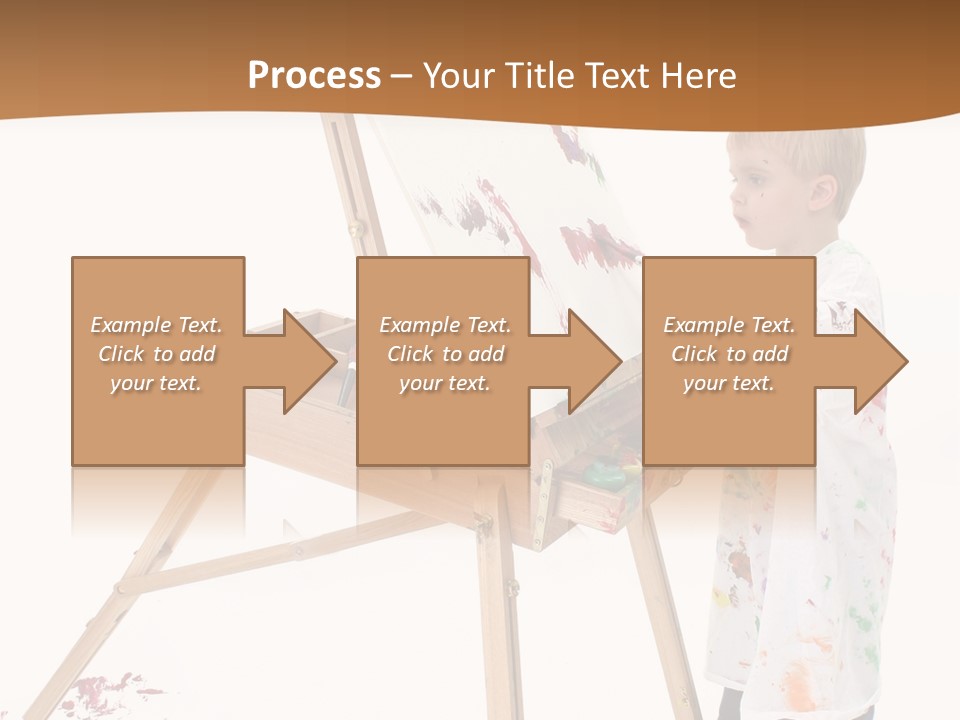 Process – Your Title Text Here

Example Text. Click to add your text.

Example Text. Click to add your text.

Example Text. Click to add your text.